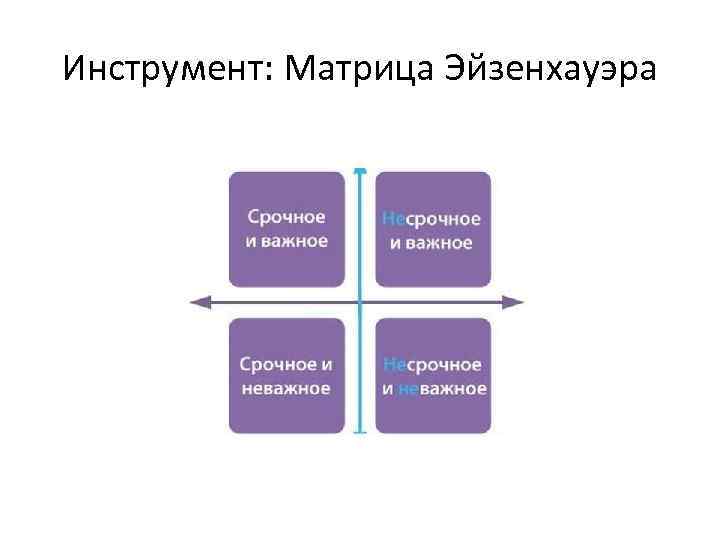 Инструмент: Матрица Эйзенхауэра

Срочное и важное

Несрочное и важное

Срочное и неважное

Несрочное и неважное